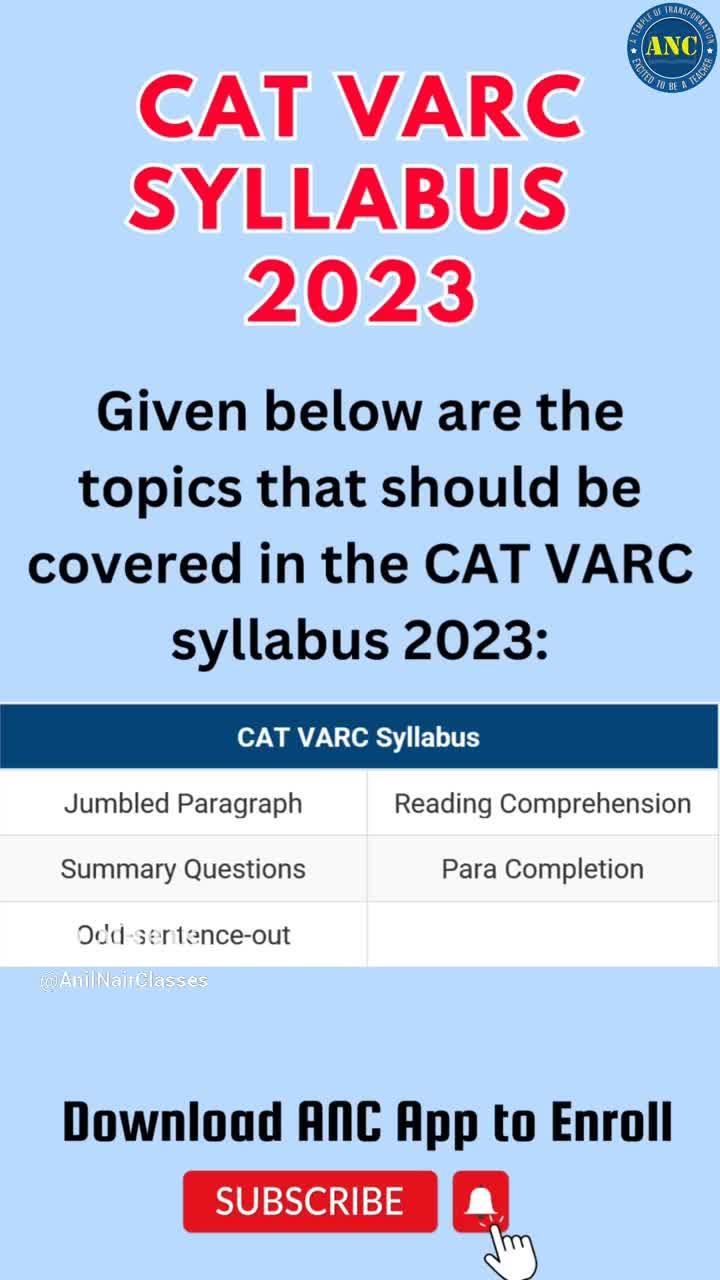 A TEMPLE OF TRANSFORMATION
ANC
EXCITED TO BE A TEACHER

CAT VARC SYLLABUS 2023

Given below are the topics that should be covered in the CAT VARC syllabus 2023:

| CAT VARC Syllabus | |
|---|---|
| Jumbled Paragraph | Reading Comprehension |
| Summary Questions | Para Completion |
| Odd-sentence-out | |

@AnilNairClasses

Download ANC App to Enroll

SUBSCRIBE